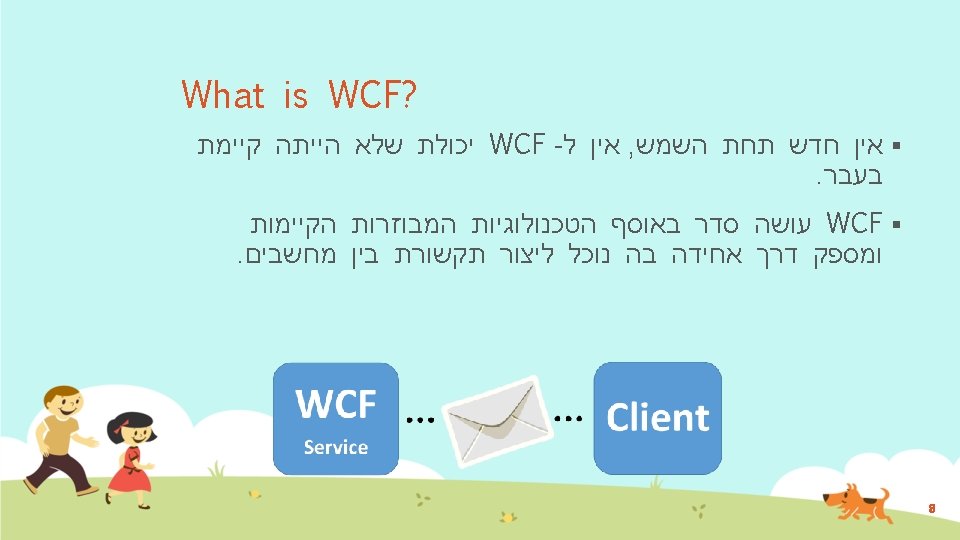 What is WCF?

▪ אין חדש תחת השמש, אין ל- WCF יכולת שלא הייתה קיימת בעבר.

▪ WCF עושה סדר באוסף הטכנולוגיות המבוזרות הקיימות ומספק דרך אחידה בה נוכל ליצור תקשורת בין מחשבים.

WCF
Service

...

...

Client

8